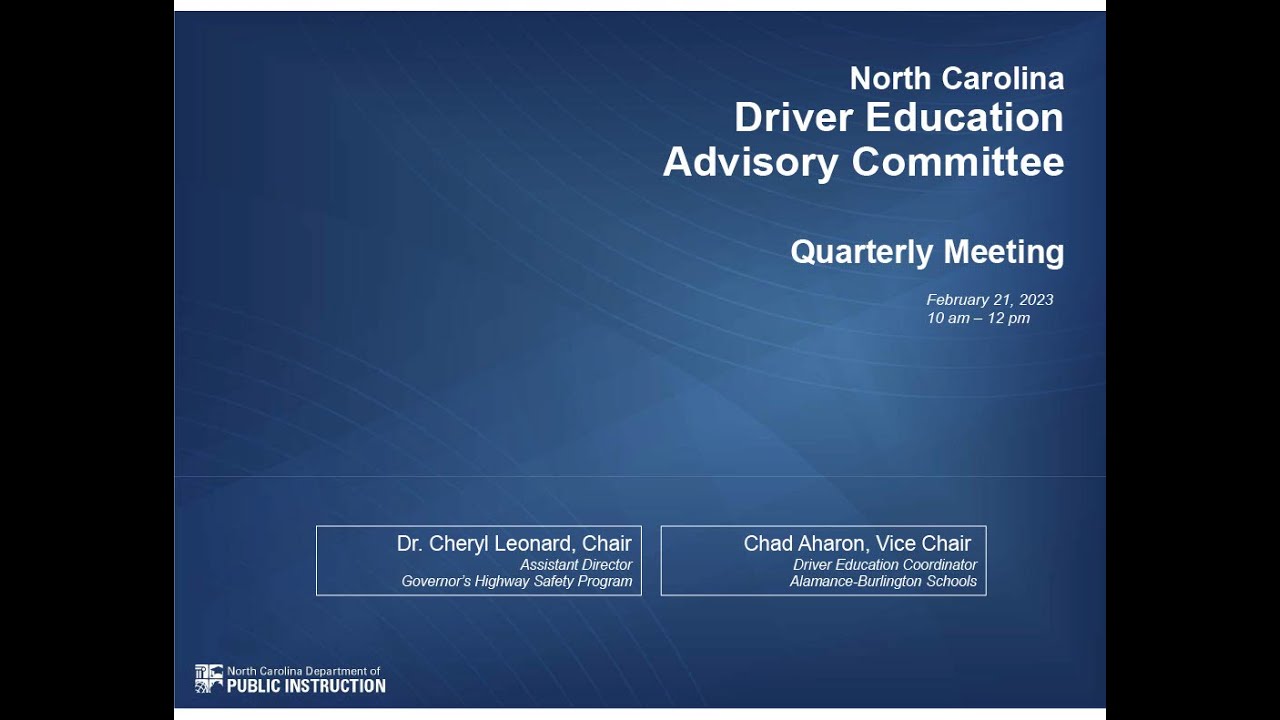 North Carolina
Driver Education
Advisory Committee

Quarterly Meeting

February 21, 2023
10 am – 12 pm

Dr. Cheryl Leonard, Chair
Assistant Director
Governor's Highway Safety Program

Chad Aharon, Vice Chair
Driver Education Coordinator
Alamance-Burlington Schools

North Carolina Department of
PUBLIC INSTRUCTION